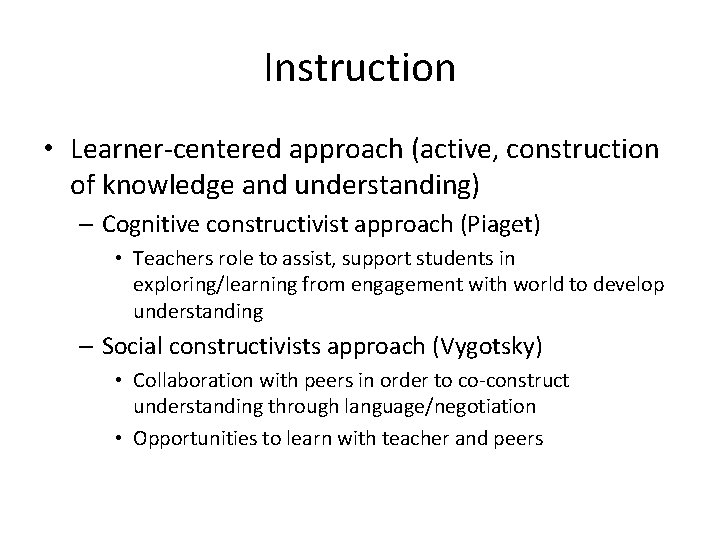 Instruction

• Learner-centered approach (active, construction of knowledge and understanding)
– Cognitive constructivist approach (Piaget)
• Teachers role to assist, support students in exploring/learning from engagement with world to develop understanding
– Social constructivists approach (Vygotsky)
• Collaboration with peers in order to co-construct understanding through language/negotiation
• Opportunities to learn with teacher and peers